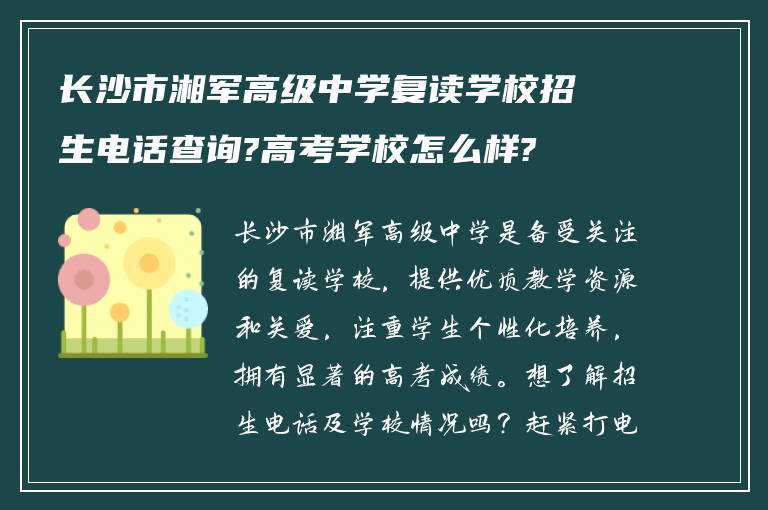 长沙市湘军高级中学复读学校招生电话查询?高考学校怎么样?

长沙市湘军高级中学是备受关注的复读学校，提供优质教学资源和关爱，注重学生个性化培养，拥有显著的高考成绩。想了解招生电话及学校情况吗？赶紧打电